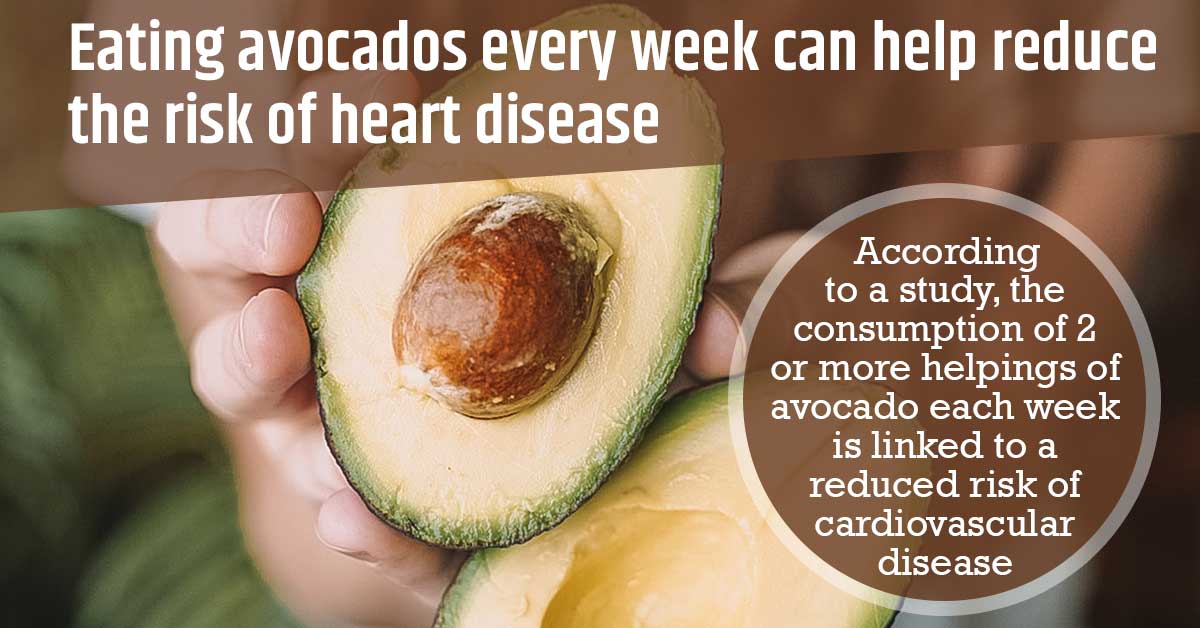 Eating avocados every week can help reduce the risk of heart disease

According to a study, the consumption of 2 or more helpings of avocado each week is linked to a reduced risk of cardiovascular disease